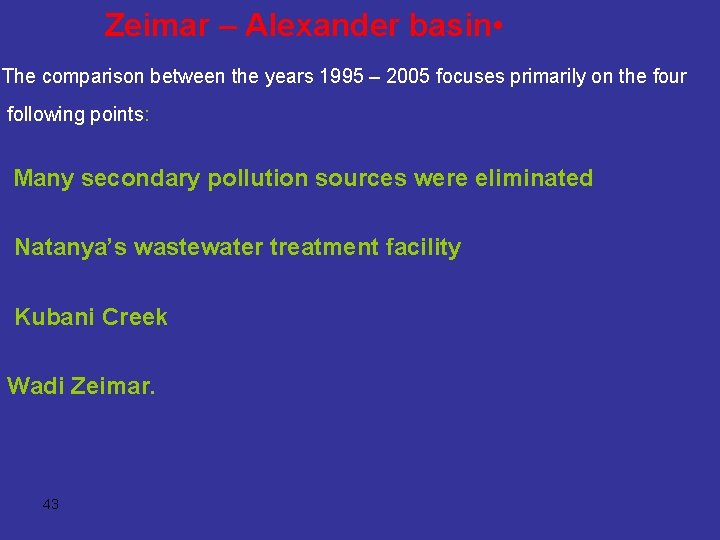 Zeimar – Alexander basin•

The comparison between the years 1995 – 2005 focuses primarily on the four following points:

Many secondary pollution sources were eliminated

Natanya's wastewater treatment facility

Kubani Creek

Wadi Zeimar.

43